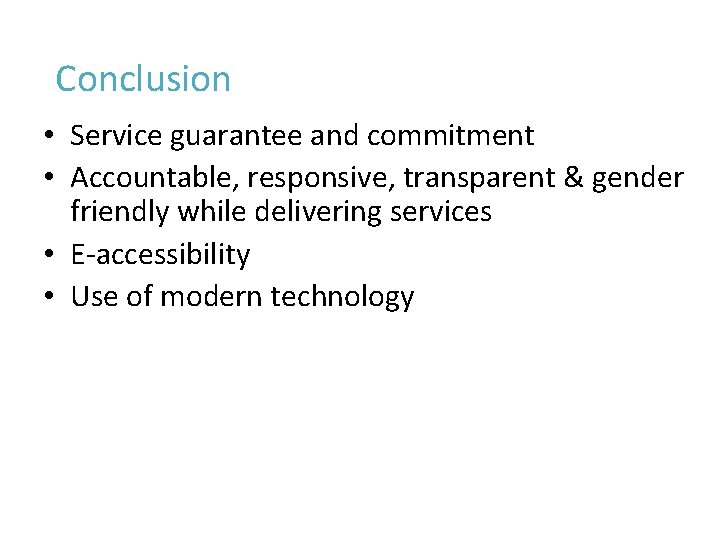 Conclusion

• Service guarantee and commitment
• Accountable, responsive, transparent & gender friendly while delivering services
• E-accessibility
• Use of modern technology